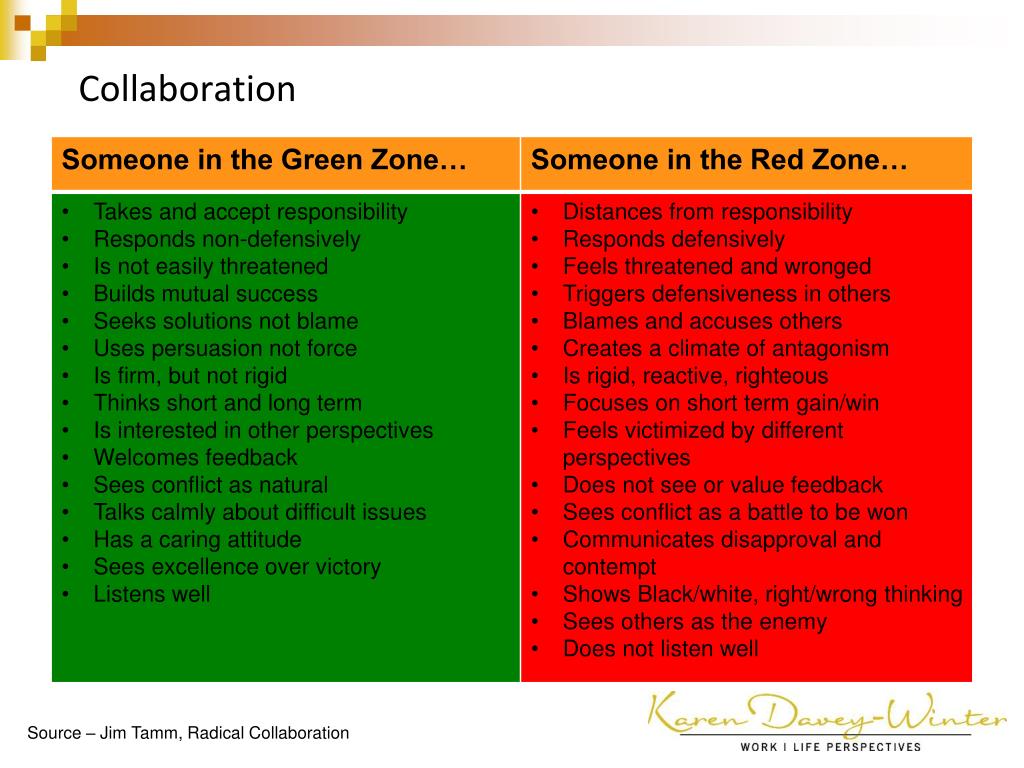 Collaboration

| Someone in the Green Zone… | Someone in the Red Zone… |
|---|---|
| • Takes and accept responsibility<br>• Responds non-defensively<br>• Is not easily threatened<br>• Builds mutual success<br>• Seeks solutions not blame<br>• Uses persuasion not force<br>• Is firm, but not rigid<br>• Thinks short and long term<br>• Is interested in other perspectives<br>• Welcomes feedback<br>• Sees conflict as natural<br>• Talks calmly about difficult issues<br>• Has a caring attitude<br>• Sees excellence over victory<br>• Listens well | • Distances from responsibility<br>• Responds defensively<br>• Feels threatened and wronged<br>• Triggers defensiveness in others<br>• Blames and accuses others<br>• Creates a climate of antagonism<br>• Is rigid, reactive, righteous<br>• Focuses on short term gain/win<br>• Feels victimized by different perspectives<br>• Does not see or value feedback<br>• Sees conflict as a battle to be won<br>• Communicates disapproval and contempt<br>• Shows Black/white, right/wrong thinking<br>• Sees others as the enemy<br>• Does not listen well |

Source – Jim Tamm, Radical Collaboration

Karen Davey-Winter
WORK I LIFE PERSPECTIVES